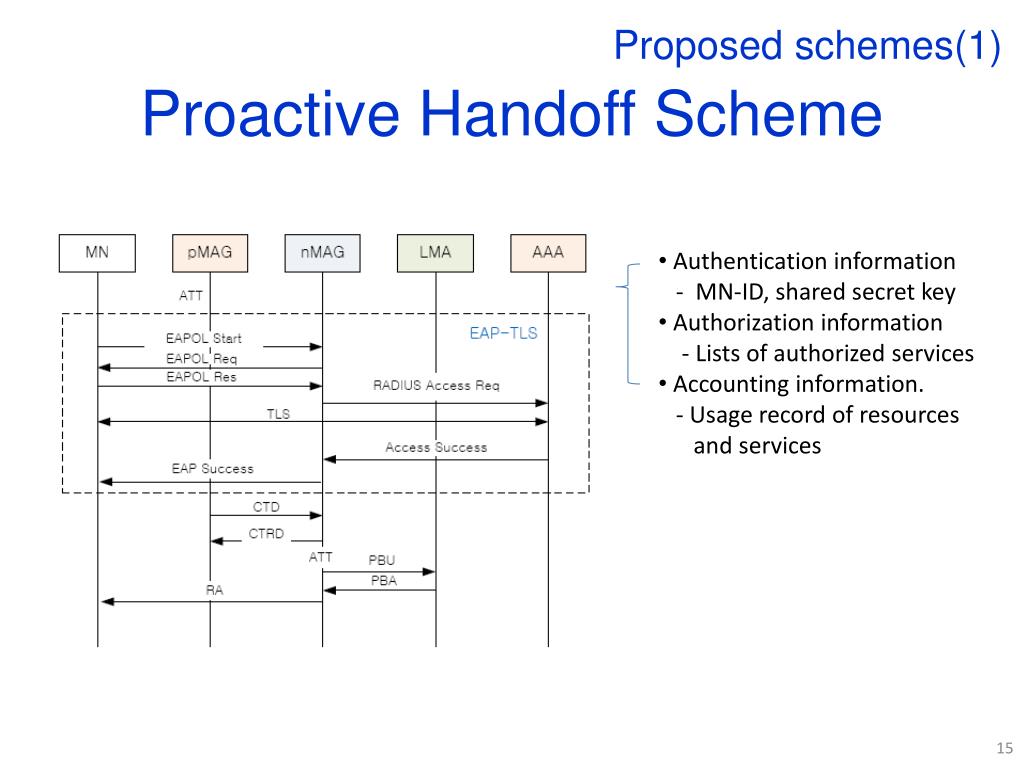 Proposed schemes(1)

Proactive Handoff Scheme

MN
pMAG
nMAG
LMA
AAA
ATT
EAP-TLS
EAPOL Start
EAPOL Req
EAPOL Res
RADIUS Access Req
TLS
Access Success
EAP Success
CTD
CTRD
ATT
PBU
PBA
RA

• Authentication information
- MN-ID, shared secret key
• Authorization information
- Lists of authorized services
• Accounting information.
- Usage record of resources and services

15